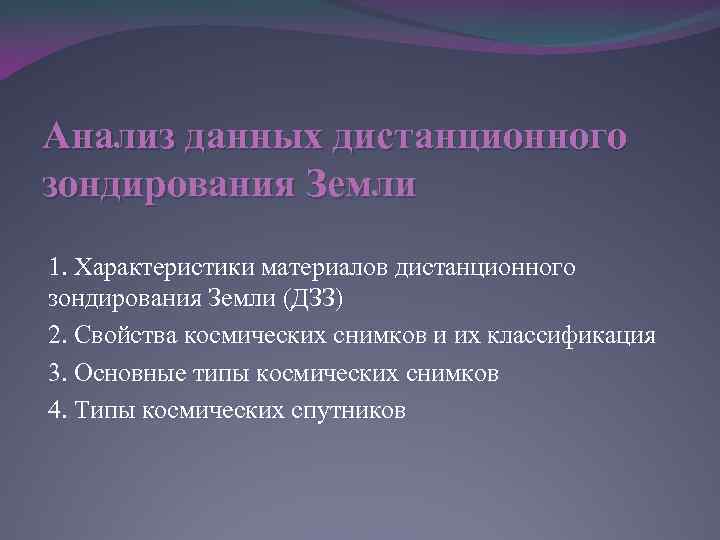 Анализ данных дистанционного зондирования Земли

1. Характеристики материалов дистанционного зондирования Земли (ДЗЗ)

2. Свойства космических снимков и их классификация

3. Основные типы космических снимков

4. Типы космических спутников